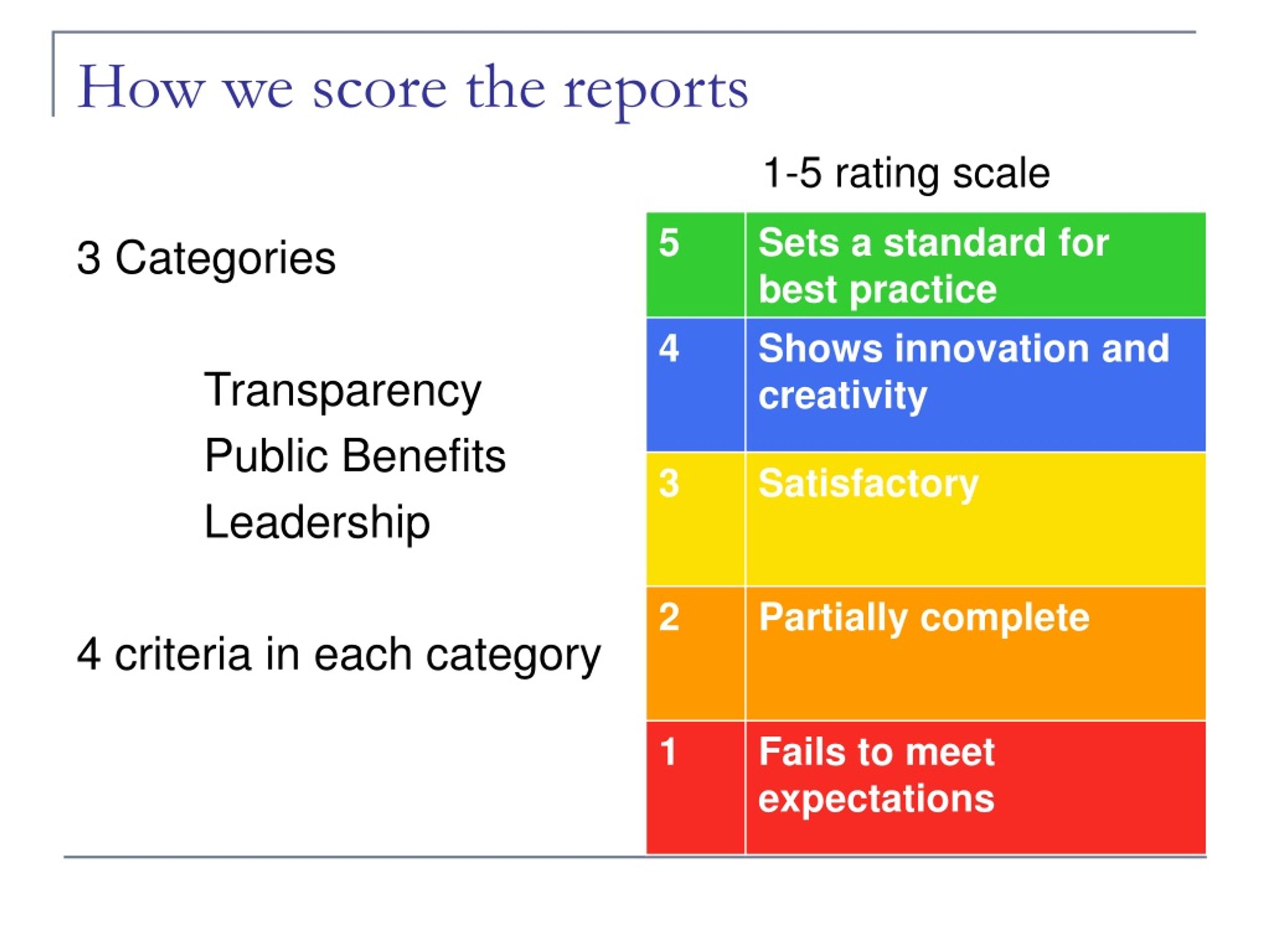 How we score the reports

3 Categories

Transparency

Public Benefits

Leadership

4 criteria in each category

1-5 rating scale

| 5 | Sets a standard for best practice |
|---|---|
| 4 | Shows innovation and creativity |
| 3 | Satisfactory |
| 2 | Partially complete |
| 1 | Fails to meet expectations |